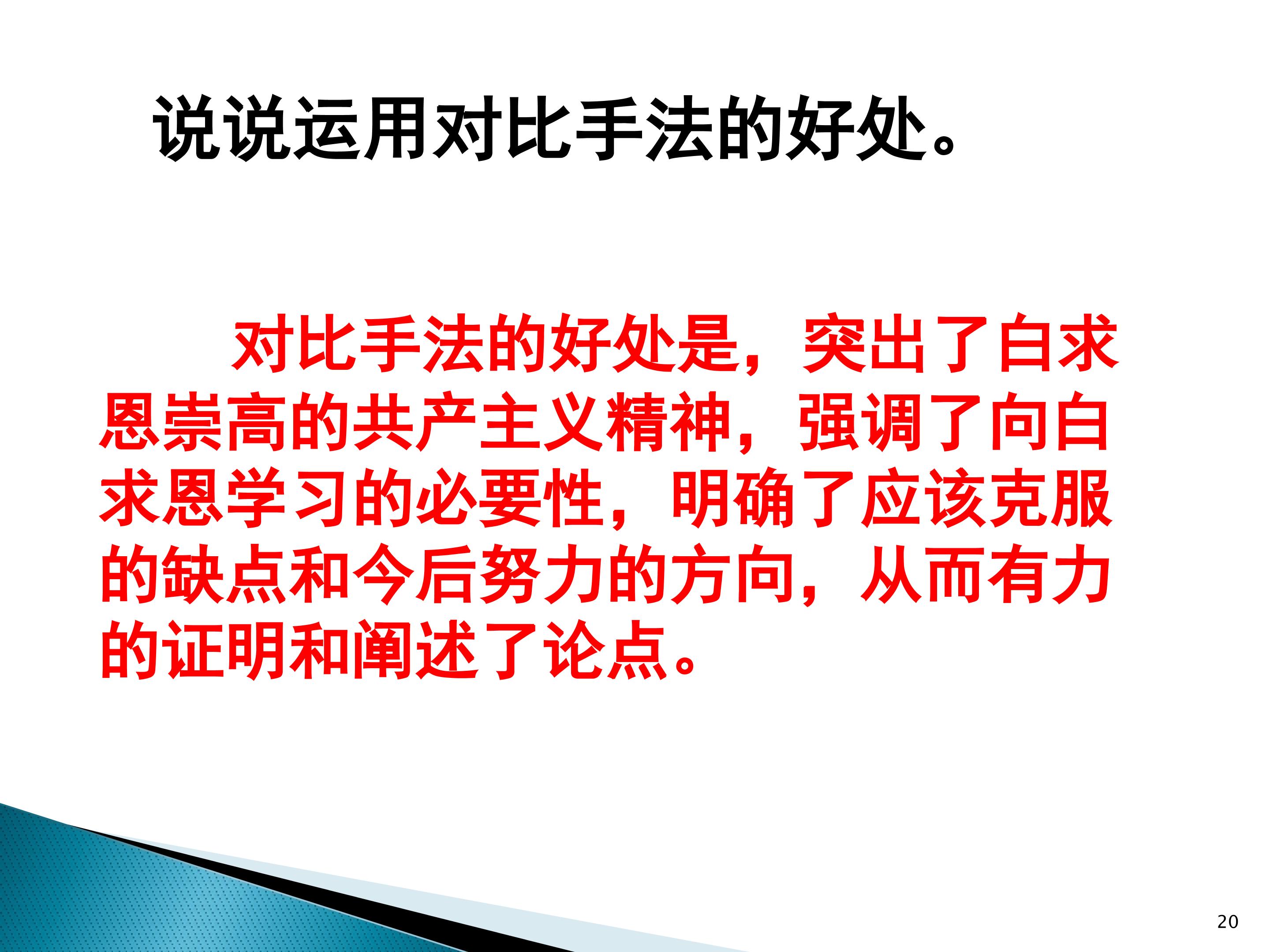 说说运用对比手法的好处。

对比手法的好处是，突出了白求恩崇高的共产主义精神，强调了向白求恩学习的必要性，明确了应该克服的缺点和今后努力的方向，从而有力的证明和阐述了论点。

20